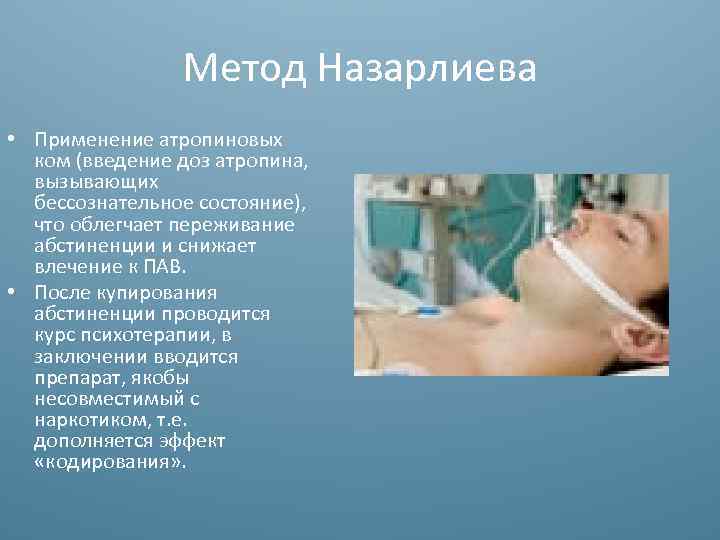 Метод Назарлиева

• Применение атропиновых ком (введение доз атропина, вызывающих бессознательное состояние), что облегчает переживание абстиненции и снижает влечение к ПАВ.
• После купирования абстиненции проводится курс психотерапии, в заключении вводится препарат, якобы несовместимый с наркотиком, т.е. дополняется эффект «кодирования».